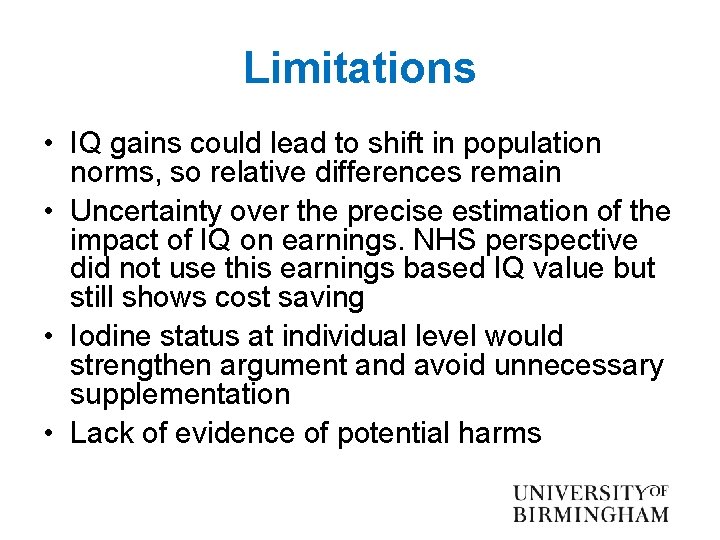 Limitations

• IQ gains could lead to shift in population norms, so relative differences remain
• Uncertainty over the precise estimation of the impact of IQ on earnings. NHS perspective did not use this earnings based IQ value but still shows cost saving
• Iodine status at individual level would strengthen argument and avoid unnecessary supplementation
• Lack of evidence of potential harms

UNIVERSITY OF BIRMINGHAM